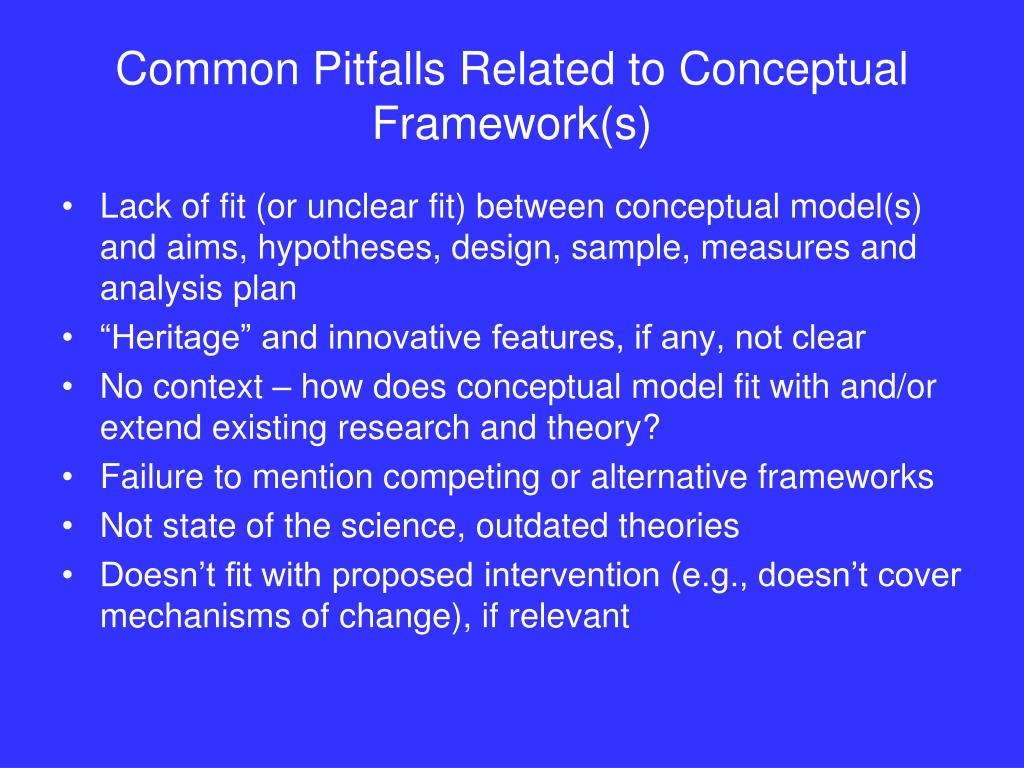 Common Pitfalls Related to Conceptual Framework(s)

• Lack of fit (or unclear fit) between conceptual model(s) and aims, hypotheses, design, sample, measures and analysis plan
• “Heritage” and innovative features, if any, not clear
• No context – how does conceptual model fit with and/or extend existing research and theory?
• Failure to mention competing or alternative frameworks
• Not state of the science, outdated theories
• Doesn’t fit with proposed intervention (e.g., doesn’t cover mechanisms of change), if relevant